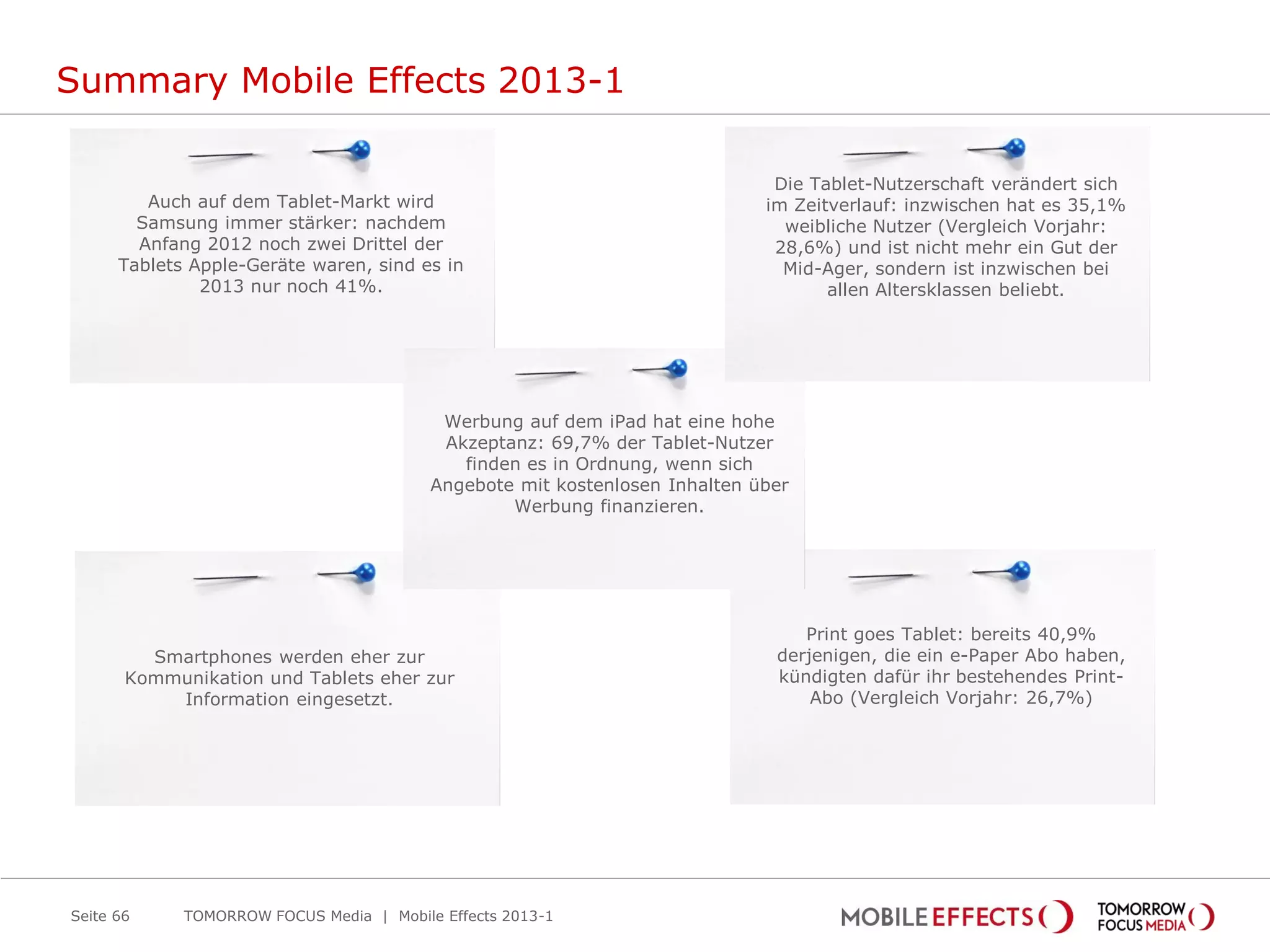 Summary Mobile Effects 2013-1

Auch auf dem Tablet-Markt wird Samsung immer stärker: nachdem Anfang 2012 noch zwei Drittel der Tablets Apple-Geräte waren, sind es in 2013 nur noch 41%.

Die Tablet-Nutzerschaft verändert sich im Zeitverlauf: inzwischen hat es 35,1% weibliche Nutzer (Vergleich Vorjahr: 28,6%) und ist nicht mehr ein Gut der Mid-Ager, sondern ist inzwischen bei allen Altersklassen beliebt.

Werbung auf dem iPad hat eine hohe Akzeptanz: 69,7% der Tablet-Nutzer finden es in Ordnung, wenn sich Angebote mit kostenlosen Inhalten über Werbung finanzieren.

Smartphones werden eher zur Kommunikation und Tablets eher zur Information eingesetzt.

Print goes Tablet: bereits 40,9% derjenigen, die ein e-Paper Abo haben, kündigten dafür ihr bestehendes Print-Abo (Vergleich Vorjahr: 26,7%)

Seite 66 TOMORROW FOCUS Media | Mobile Effects 2013-1

MOBILE EFFECTS

TOMORROW FOCUS MEDIA